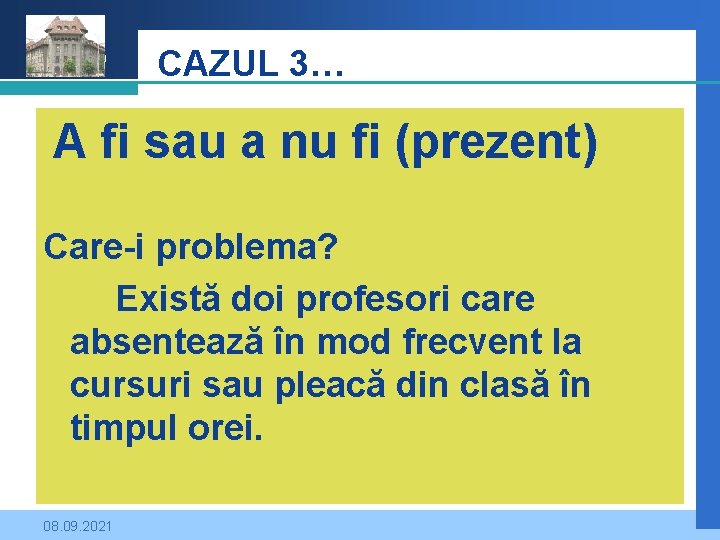 CAZUL 3…

A fi sau a nu fi (prezent)

Care-i problema?

Există doi profesori care absentează în mod frecvent la cursuri sau pleacă din clasă în timpul orei.

08.09.2021